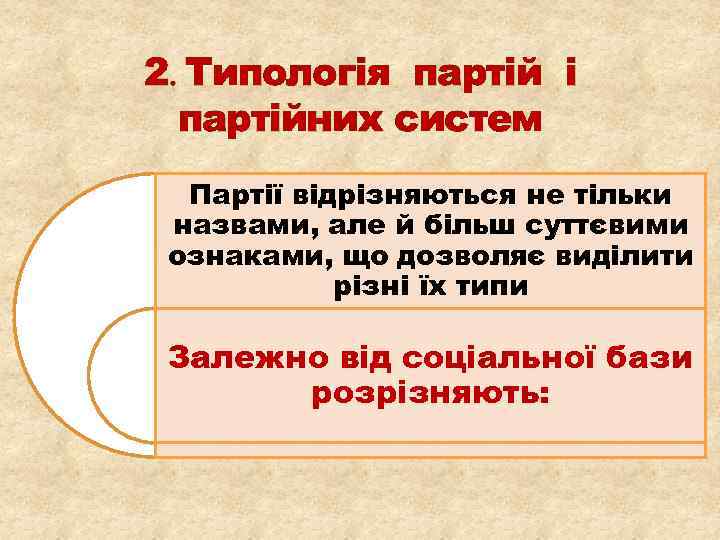 2. Типологія партій і партійних систем

Партії відрізняються не тільки назвами, але й більш суттєвими ознаками, що дозволяє виділити різні їх типи

Залежно від соціальної бази розрізняють: